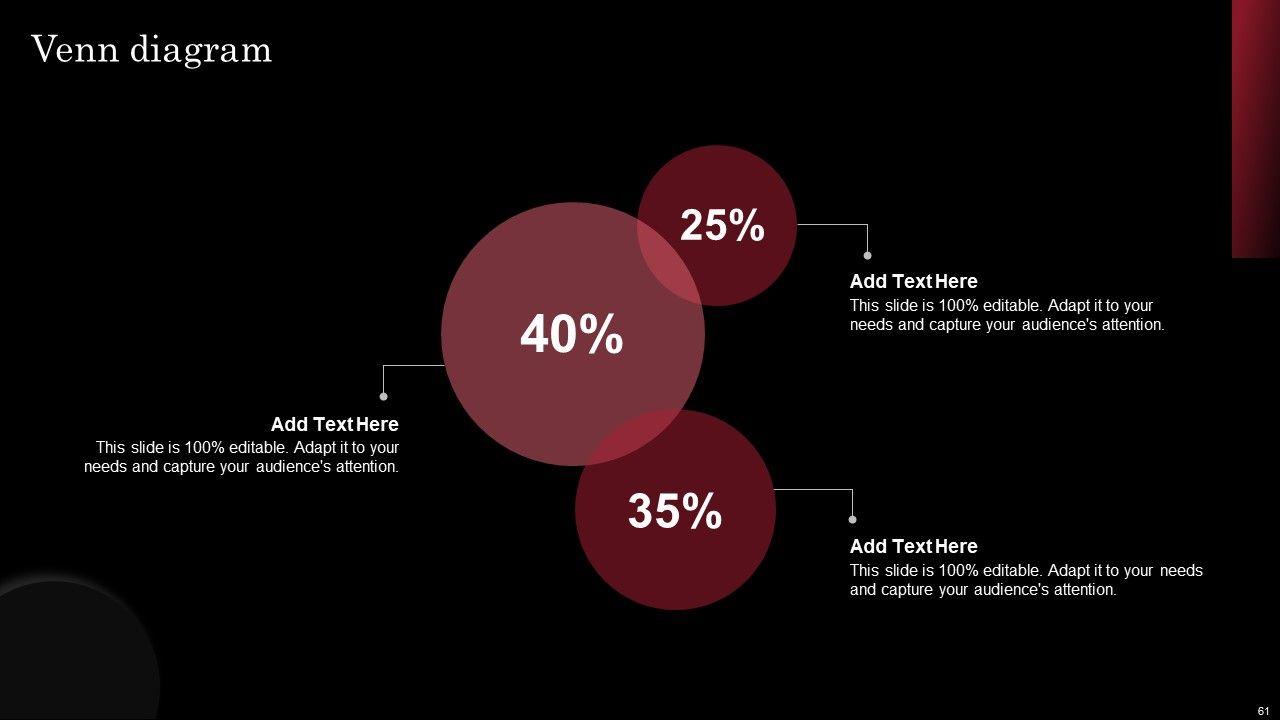 Venn diagram

25%

Add Text Here
This slide is 100% editable. Adapt it to your needs and capture your audience's attention.

40%

Add Text Here
This slide is 100% editable. Adapt it to your needs and capture your audience's attention.

35%

Add Text Here
This slide is 100% editable. Adapt it to your needs and capture your audience's attention.

61